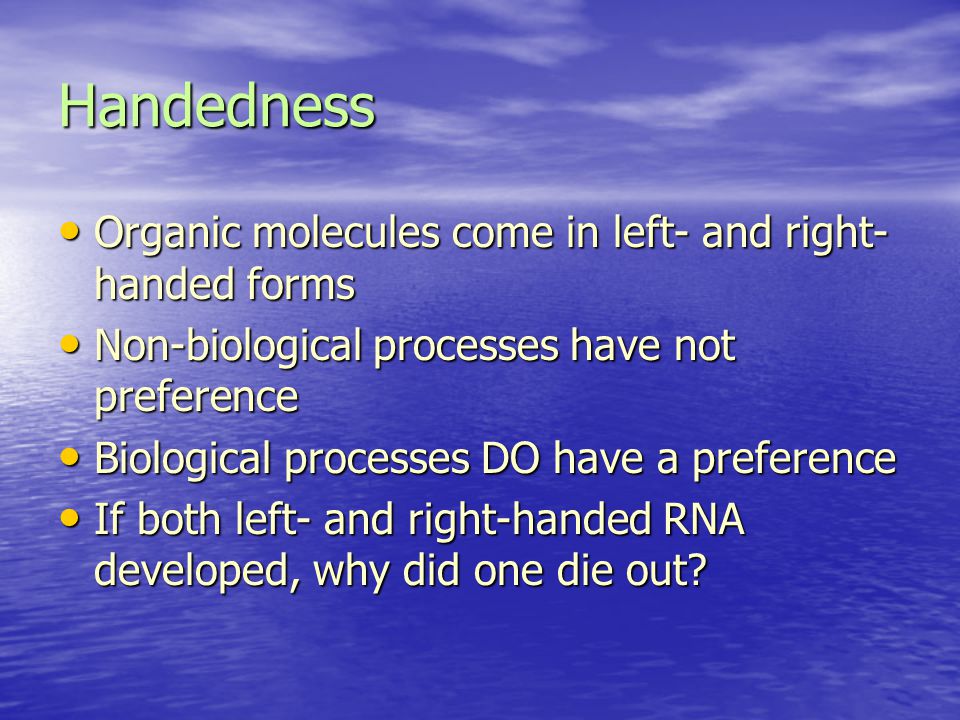 Handedness

• Organic molecules come in left- and right-handed forms
• Non-biological processes have not preference
• Biological processes DO have a preference
• If both left- and right-handed RNA developed, why did one die out?